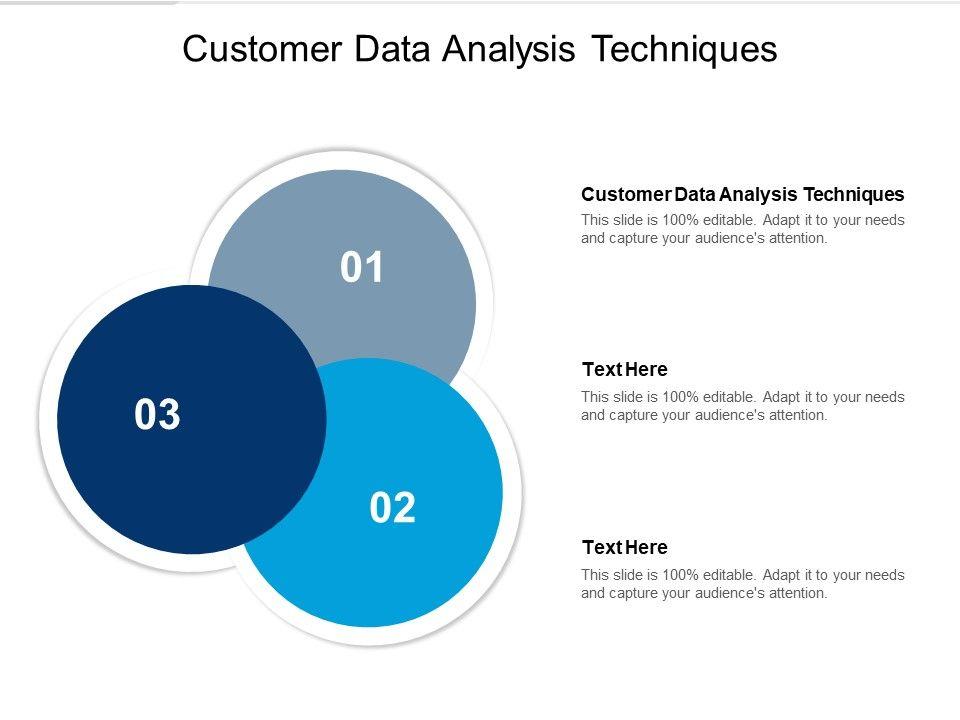 Customer Data Analysis Techniques

01

03

02

Customer Data Analysis Techniques
This slide is 100% editable. Adapt it to your needs and capture your audience's attention.

Text Here
This slide is 100% editable. Adapt it to your needs and capture your audience's attention.

Text Here
This slide is 100% editable. Adapt it to your needs and capture your audience's attention.